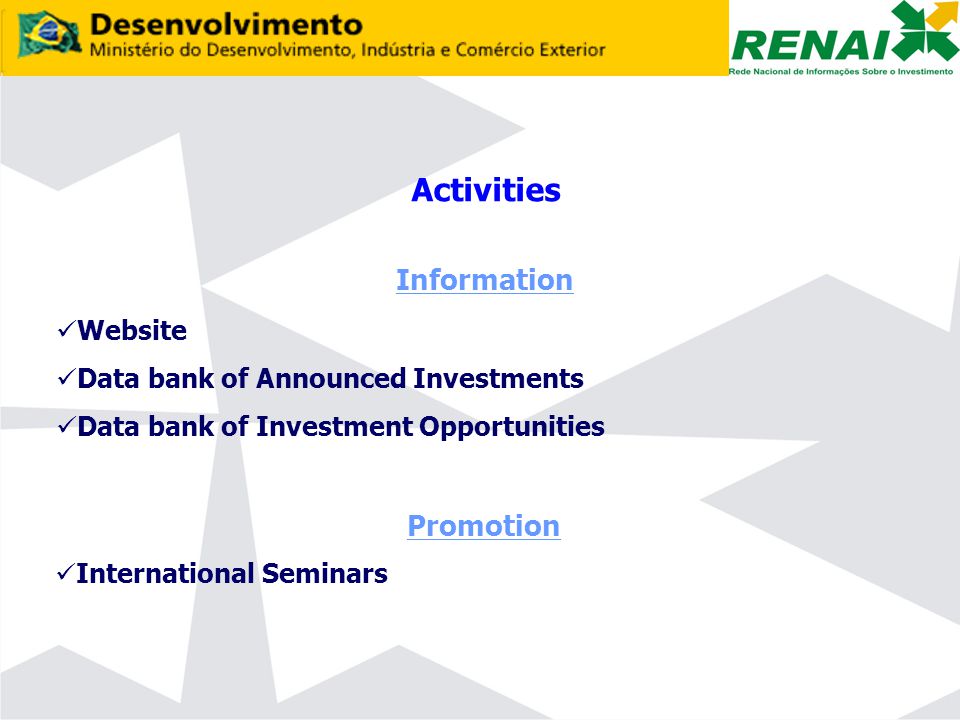 Desenvolvimento
Ministério do Desenvolvimento, Indústria e Comércio Exterior

RENAI
Rede Nacional de Informações Sobre o Investimento

Activities

Information

✓Website

✓Data bank of Announced Investments

✓Data bank of Investment Opportunities

Promotion

✓International Seminars